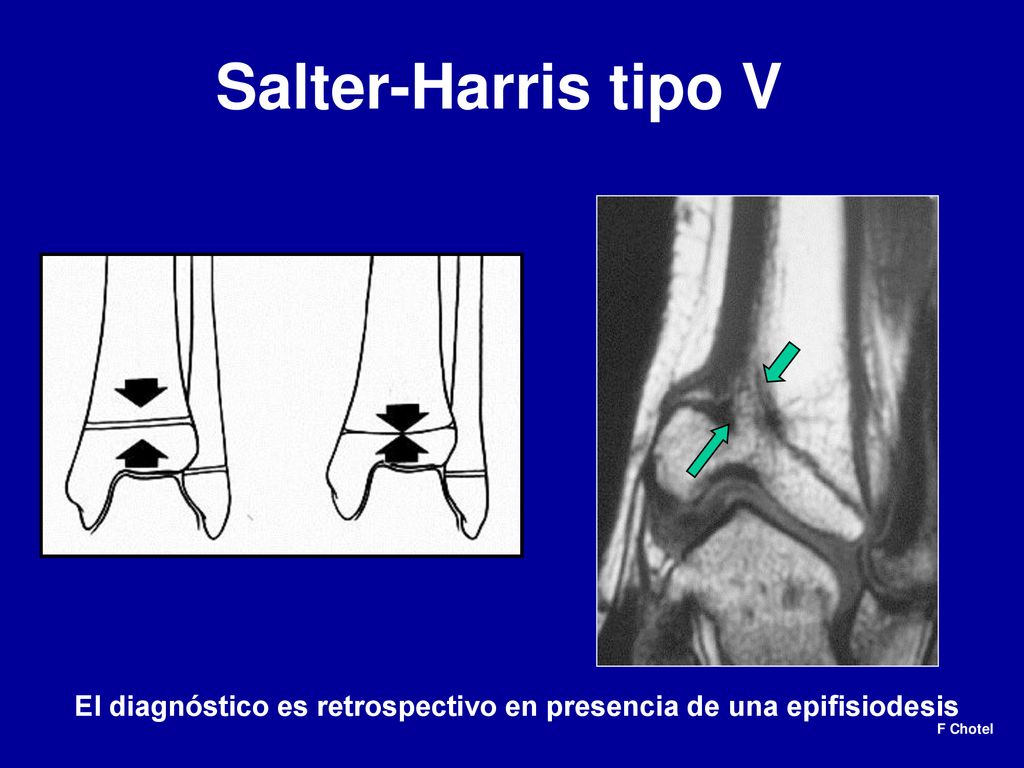 Salter-Harris tipo V

El diagnóstico es retrospectivo en presencia de una epifisiodesis

F Chotel